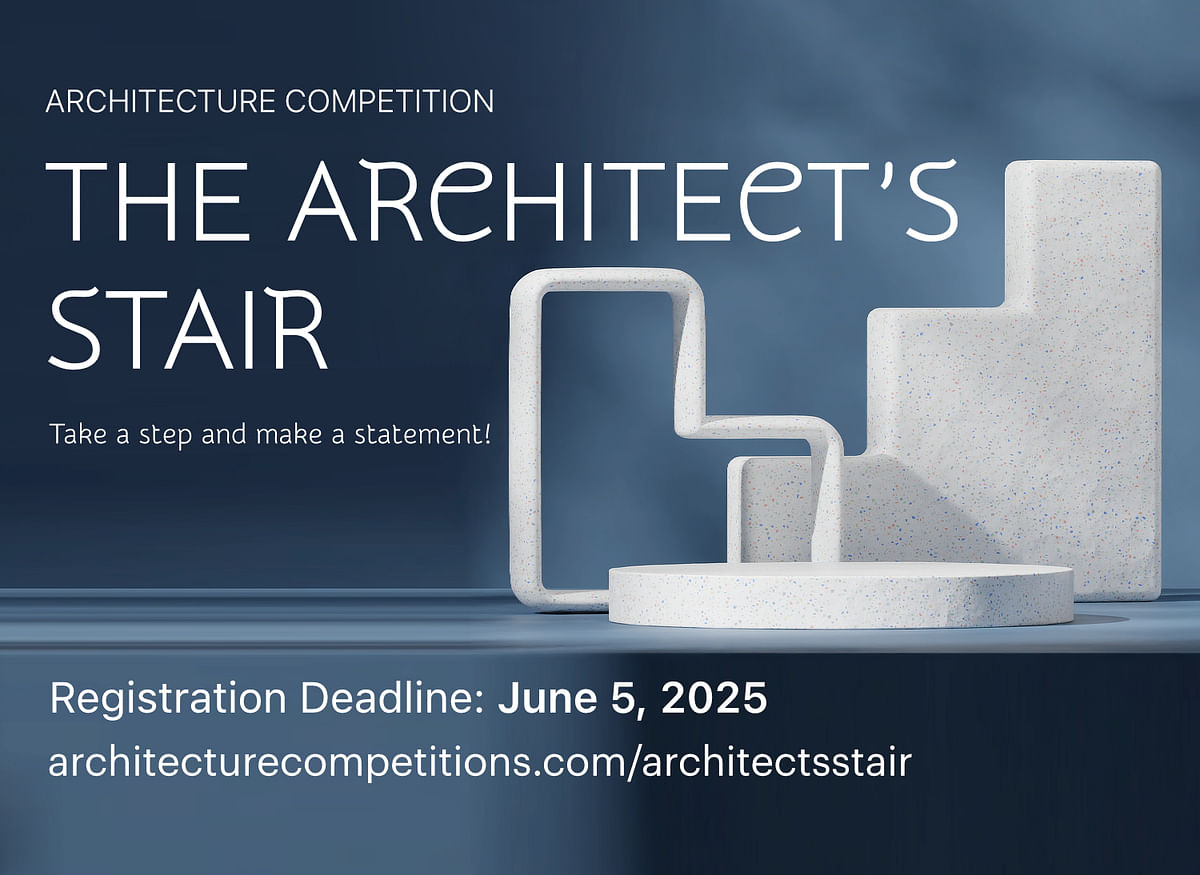 ARCHITECTURE COMPETITION

THE ARCHITECT'S STAIR

Take a step and make a statement!

Registration Deadline: June 5, 2025

architecturecompetitions.com/architectsstair